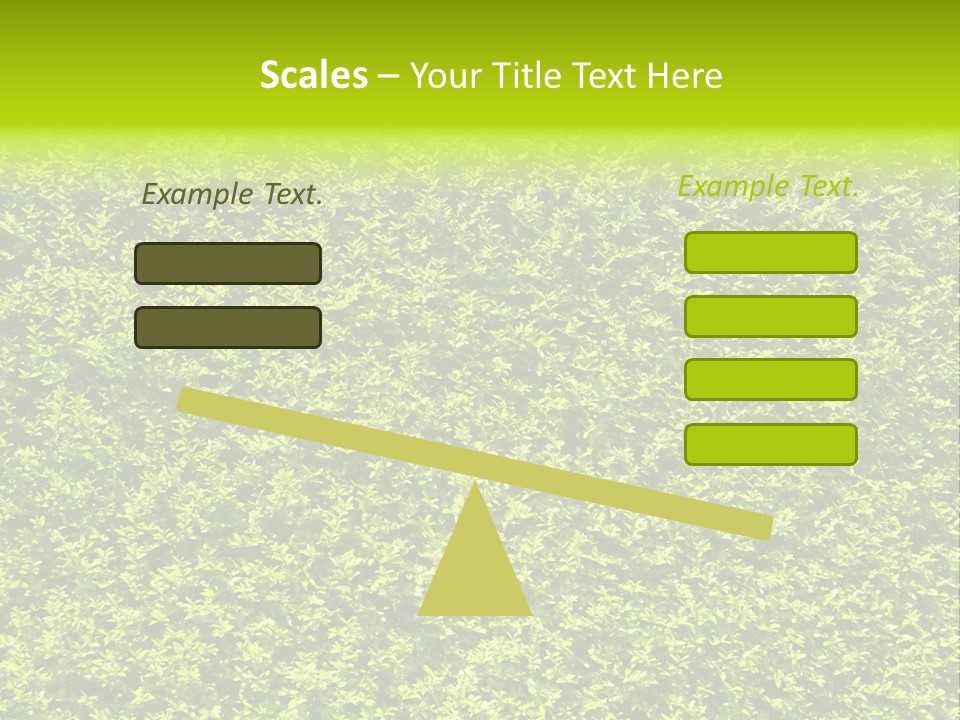 Scales – Your Title Text Here

Example Text.

Example Text.